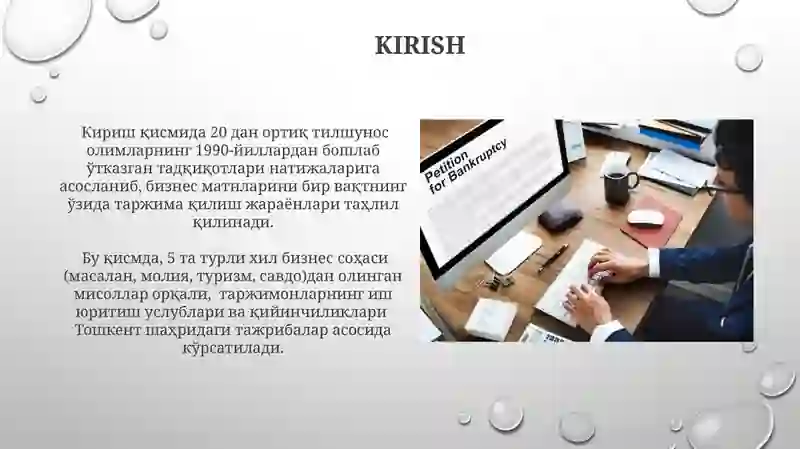 KIRISH

Кириш қисмида 20 дан ортиқ тилшунос олимларнинг 1990-йиллардан бошлаб ўтказган тадқиқотлари натижаларига асосланиб, бизнес матнларини бир вақтнинг ўзида таржима қилиш жараёнлари таҳлил қилинади.

Бу қисмда, 5 та турли хил бизнес соҳаси (масалан, молия, туризм, савдо)дан олинган мисоллар орқали, таржимонларнинг иш юритиш услублари ва қийинчиликлари Тошкент шаҳридаги тажрибалар асосида кўрсатилади.

Petition for Bankruptcy